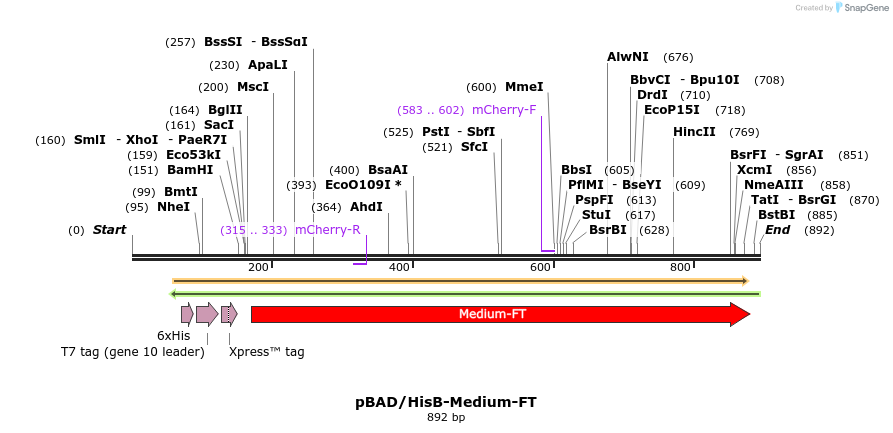 Created by SnapGene

(257) BssSI - BssSαI
(230) ApaLI
(200) MscI
(164) BglII
(161) SacI
(160) SmlI - XhoI - PaeR7I
(159) Eco53kI
(151) BamHI
(99) BmtI
(95) NheI
(0) Start
(315 .. 333) mCherry-R
(400) BsaAI
(393) EcoO109I *
(364) AhdI
(600) MmeI
(583 .. 602) mCherry-F
(525) PstI - SbfI
(521) SfcI
AlwNI (676)
BbvCI - Bpu10I (708)
DrdI (710)
EcoP15I (718)
HincII (769)
BbsI (605)
PflMI - BseYI (609)
PspFI (613)
StuI (617)
BsrBI (628)
BsrFI - SgrAI (851)
XcmI (856)
NmeAIII (858)
TatI - BsrGI (870)
BstBI (885)
End (892)

200
400
600
800

Medium-FT
6xHis
T7 tag (gene 10 leader)
Xpress™ tag

pBAD/HisB-Medium-FT
892 bp